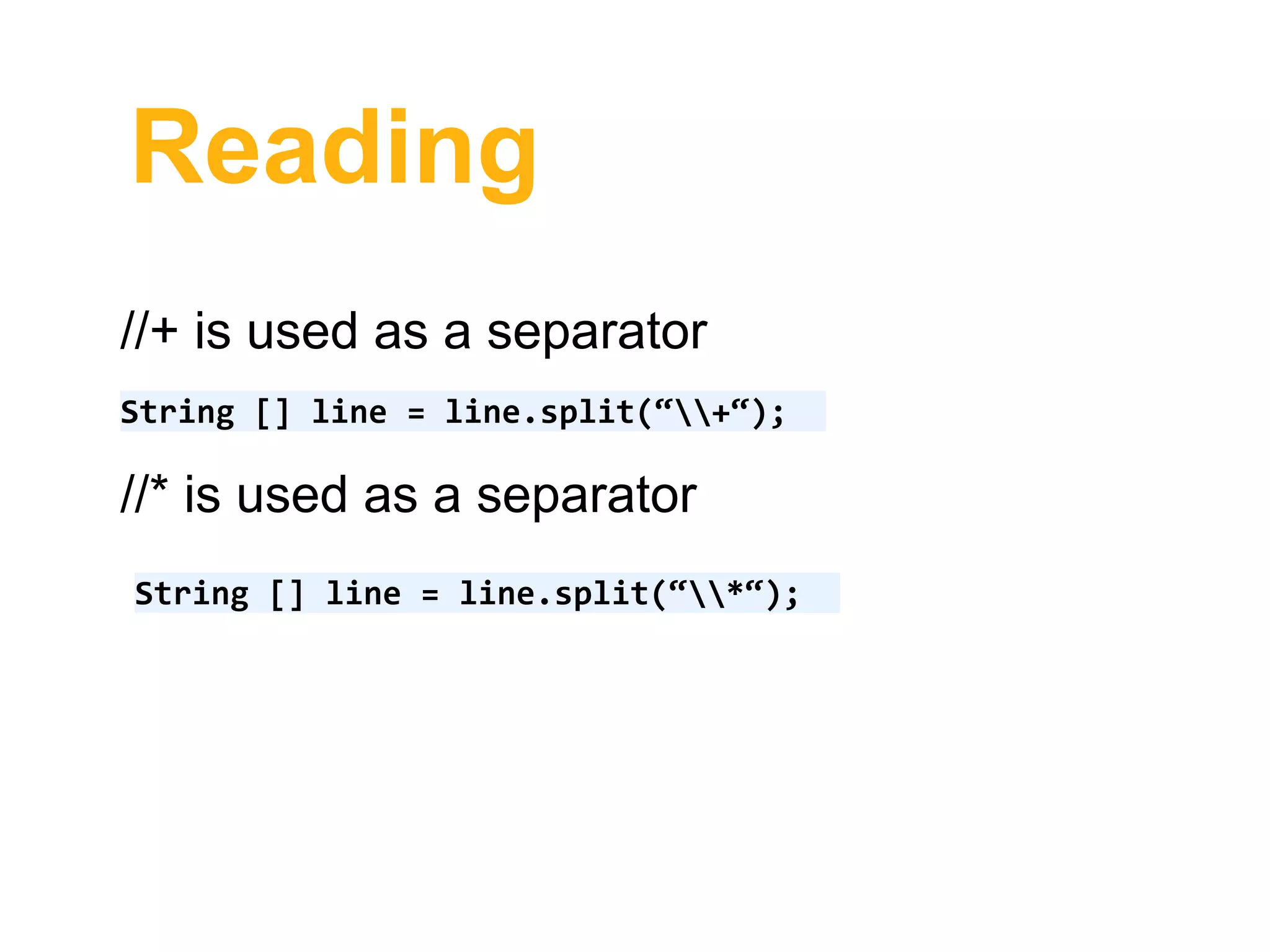 Reading

//+ is used as a separator

String [] line = line.split(“\\+“);

//* is used as a separator

String [] line = line.split(“\\*“);